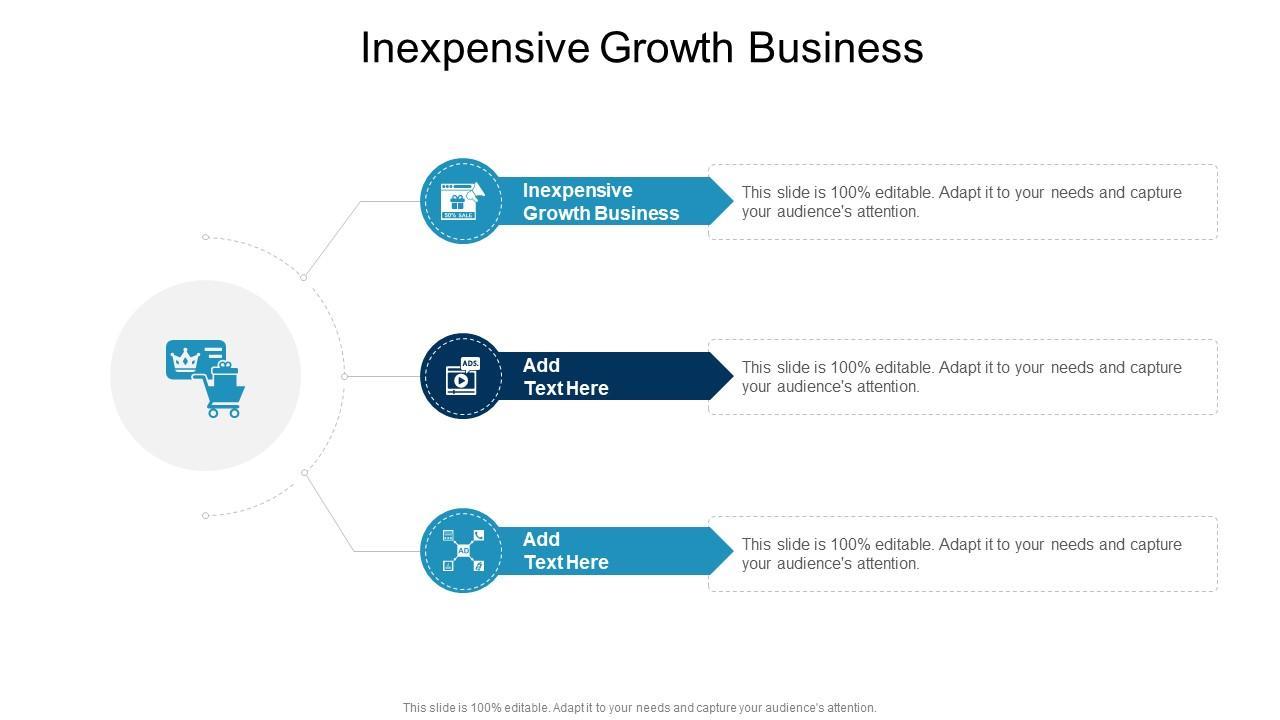 Inexpensive Growth Business

50% SALE

Inexpensive Growth Business

This slide is 100% editable. Adapt it to your needs and capture your audience's attention.

ADS

Add Text Here

This slide is 100% editable. Adapt it to your needs and capture your audience's attention.

AD

Add Text Here

This slide is 100% editable. Adapt it to your needs and capture your audience's attention.

This slide is 100% editable. Adapt it to your needs and capture your audience's attention.